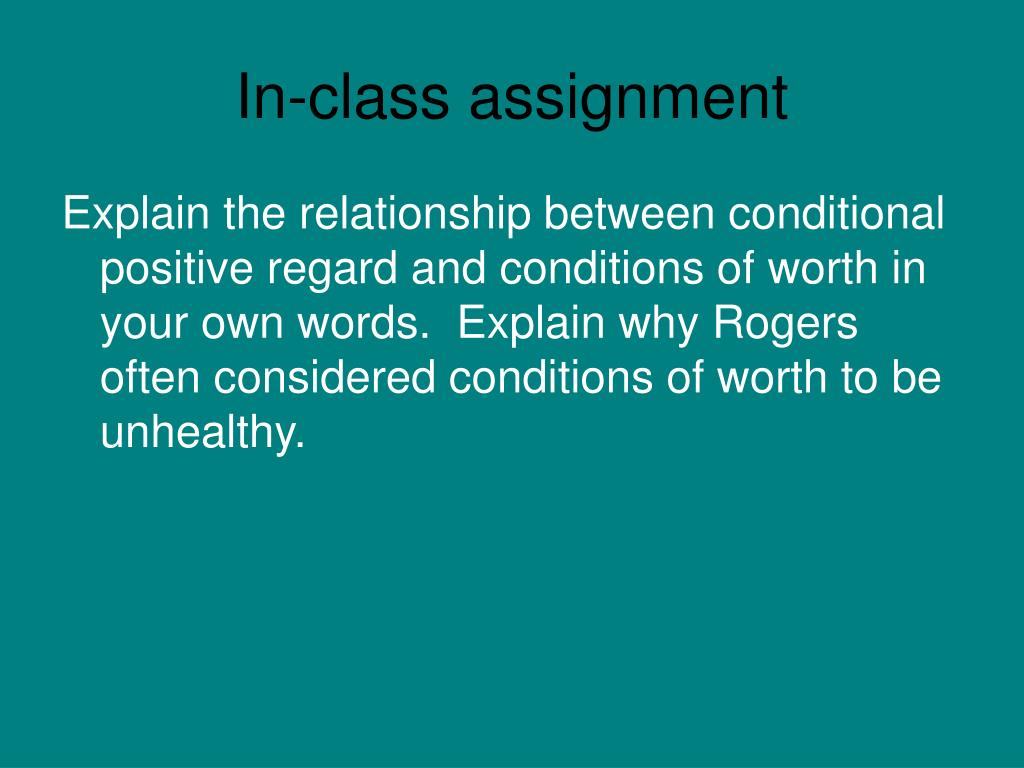 In-class assignment

Explain the relationship between conditional positive regard and conditions of worth in your own words.  Explain why Rogers often considered conditions of worth to be unhealthy.